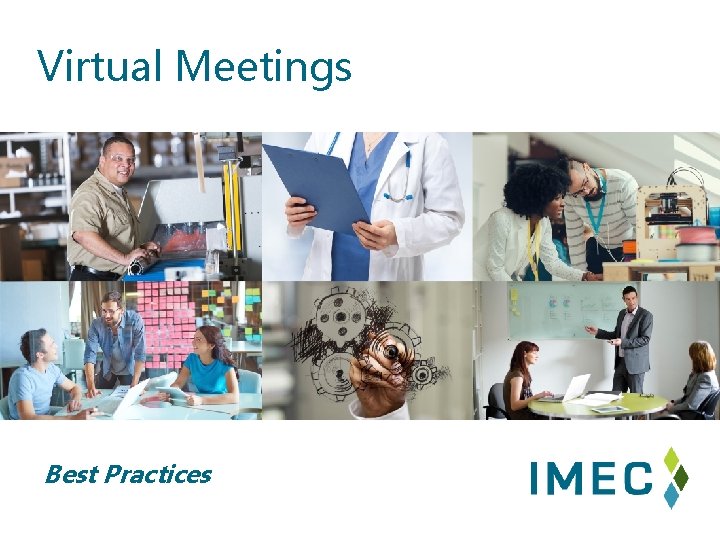 Virtual Meetings

Best Practices

IMEC